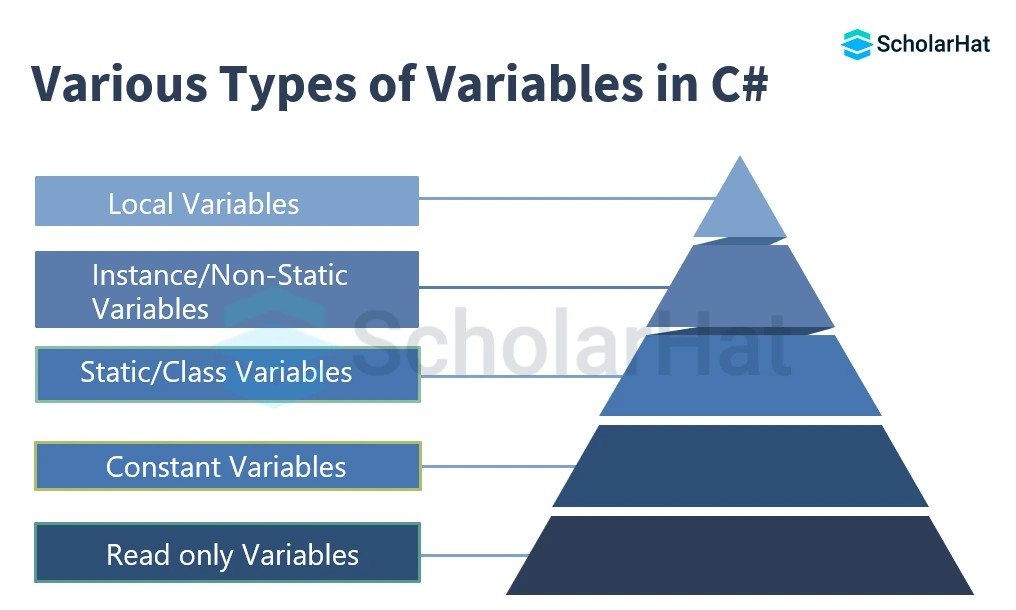 ScholarHat

Various Types of Variables in C#

Local Variables

Instance/Non-Static Variables

Static/Class Variables

Constant Variables

Read only Variables

ScholarHat